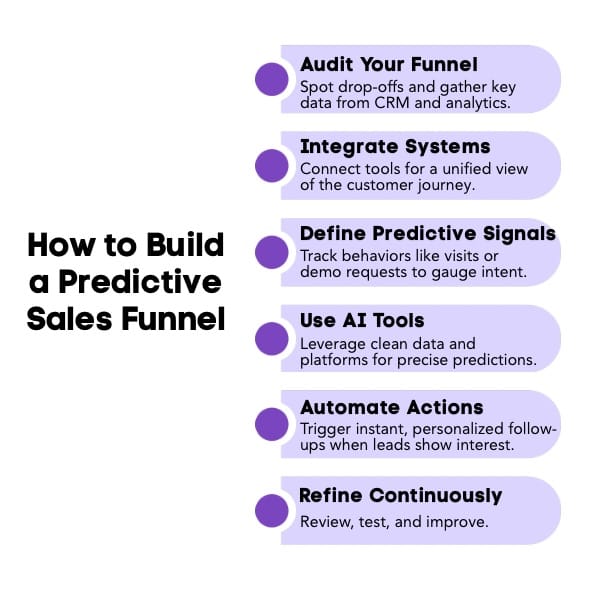 How to Build a Predictive Sales Funnel

Audit Your Funnel
Spot drop-offs and gather key data from CRM and analytics.

Integrate Systems
Connect tools for a unified view of the customer journey.

Define Predictive Signals
Track behaviors like visits or demo requests to gauge intent.

Use AI Tools
Leverage clean data and platforms for precise predictions.

Automate Actions
Trigger instant, personalized follow-ups when leads show interest.

Refine Continuously
Review, test, and improve.